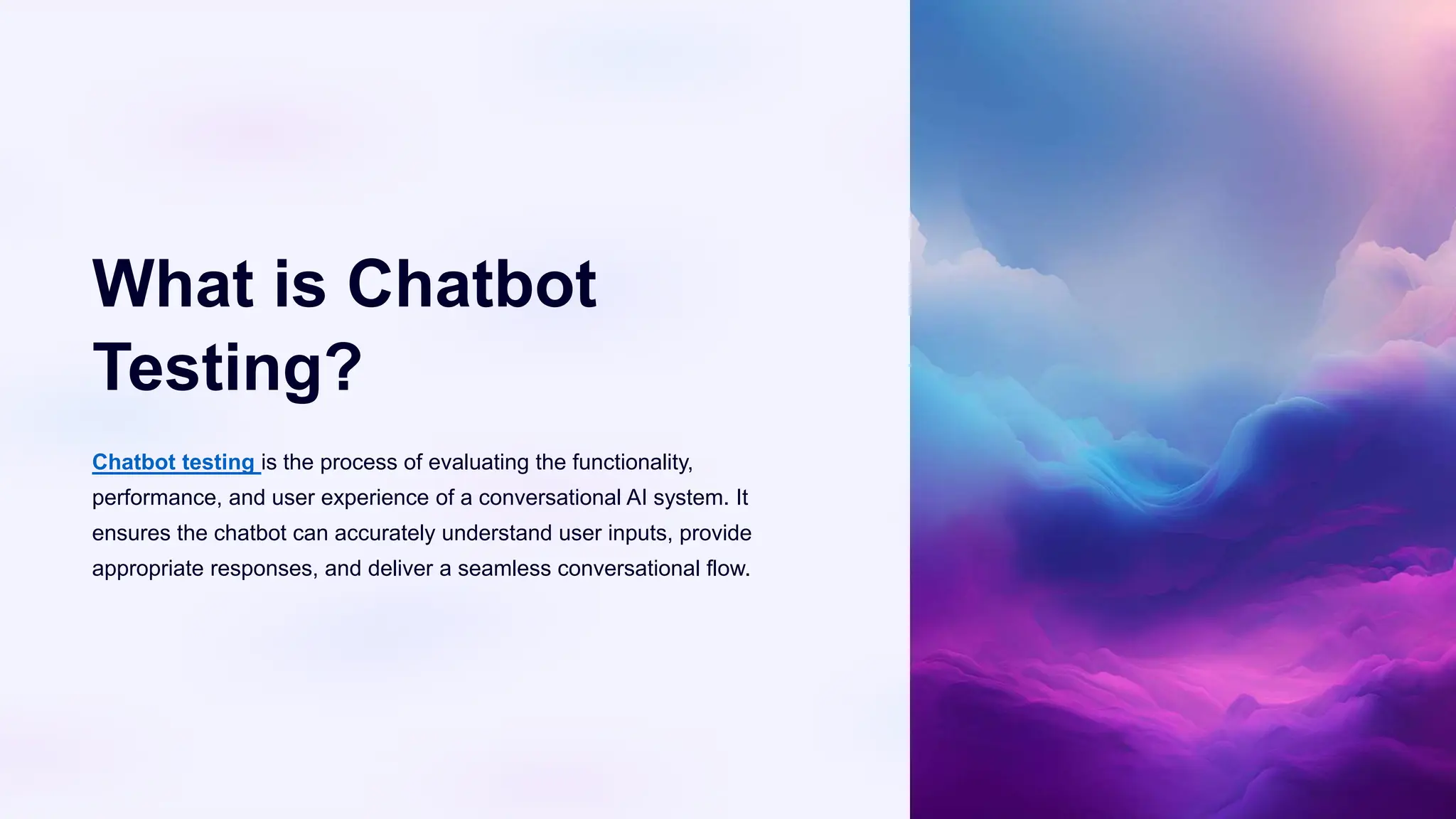 What is Chatbot Testing?

Chatbot testing is the process of evaluating the functionality, performance, and user experience of a conversational AI system. It ensures the chatbot can accurately understand user inputs, provide appropriate responses, and deliver a seamless conversational flow.